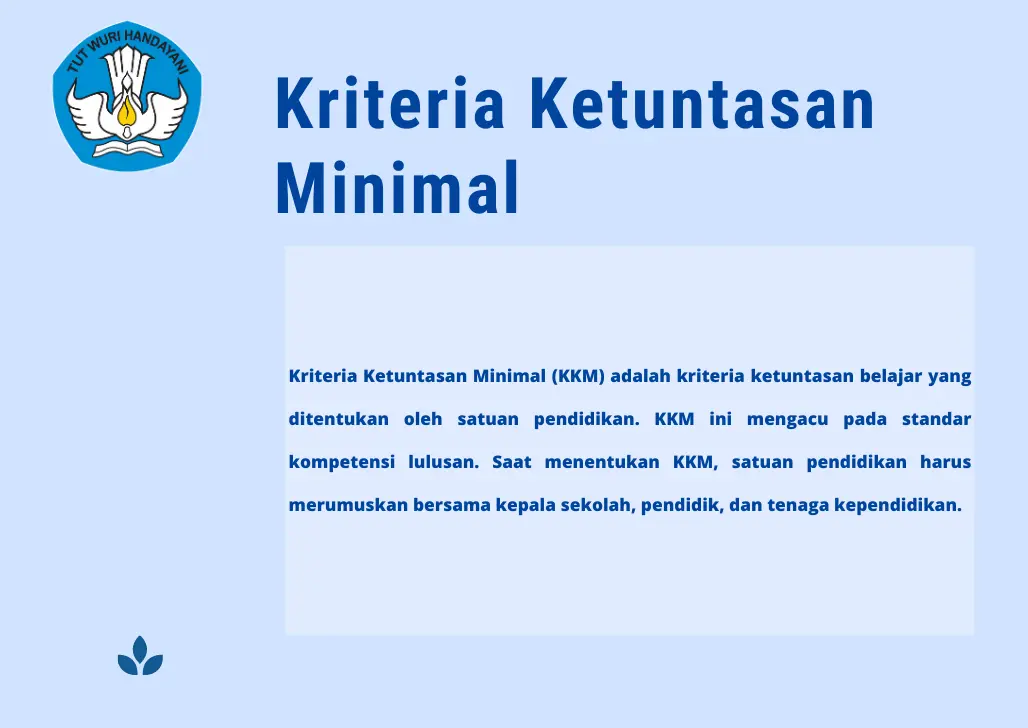 TUT WURI HANDAYANI

Kriteria Ketuntasan Minimal

Kriteria Ketuntasan Minimal (KKM) adalah kriteria ketuntasan belajar yang ditentukan oleh satuan pendidikan. KKM ini mengacu pada standar kompetensi lulusan. Saat menentukan KKM, satuan pendidikan harus merumuskan bersama kepala sekolah, pendidik, dan tenaga kependidikan.